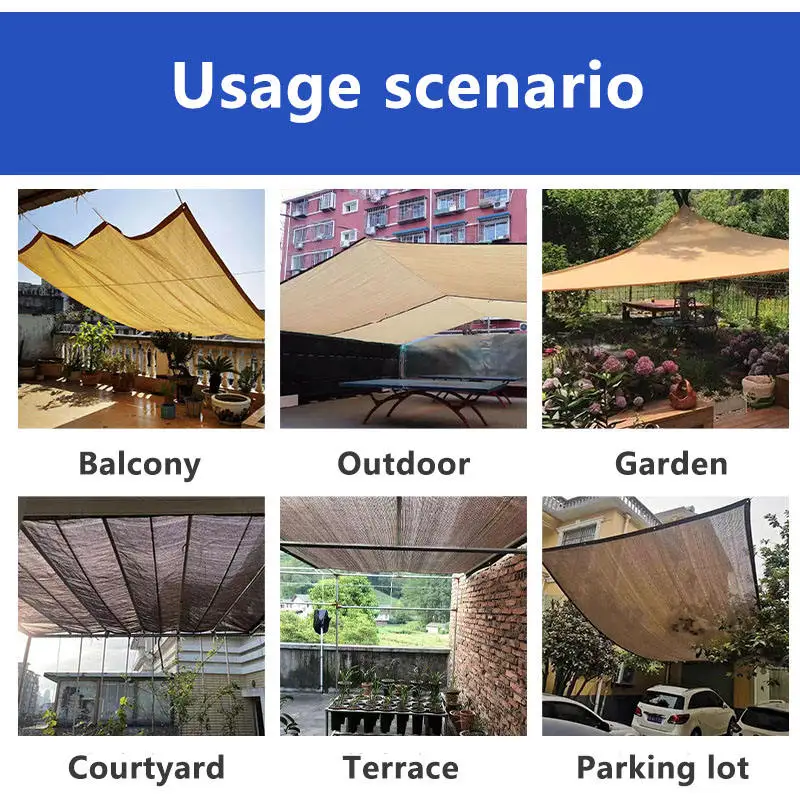 Usage scenario

Balcony

Outdoor

Garden

Courtyard

Terrace

Parking lot